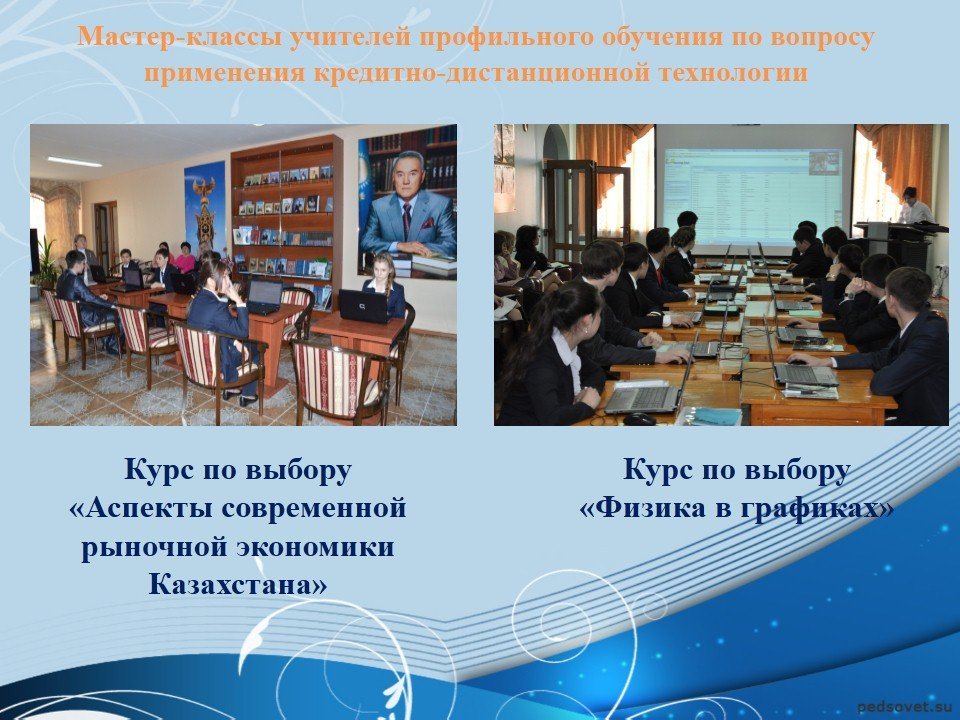 Мастер-классы учителей профильного обучения по вопросу применения кредитно-дистанционной технологии

Курс по выбору «Аспекты современной рыночной экономики Казахстана»

Курс по выбору «Физика в графиках»

pedsovet.su